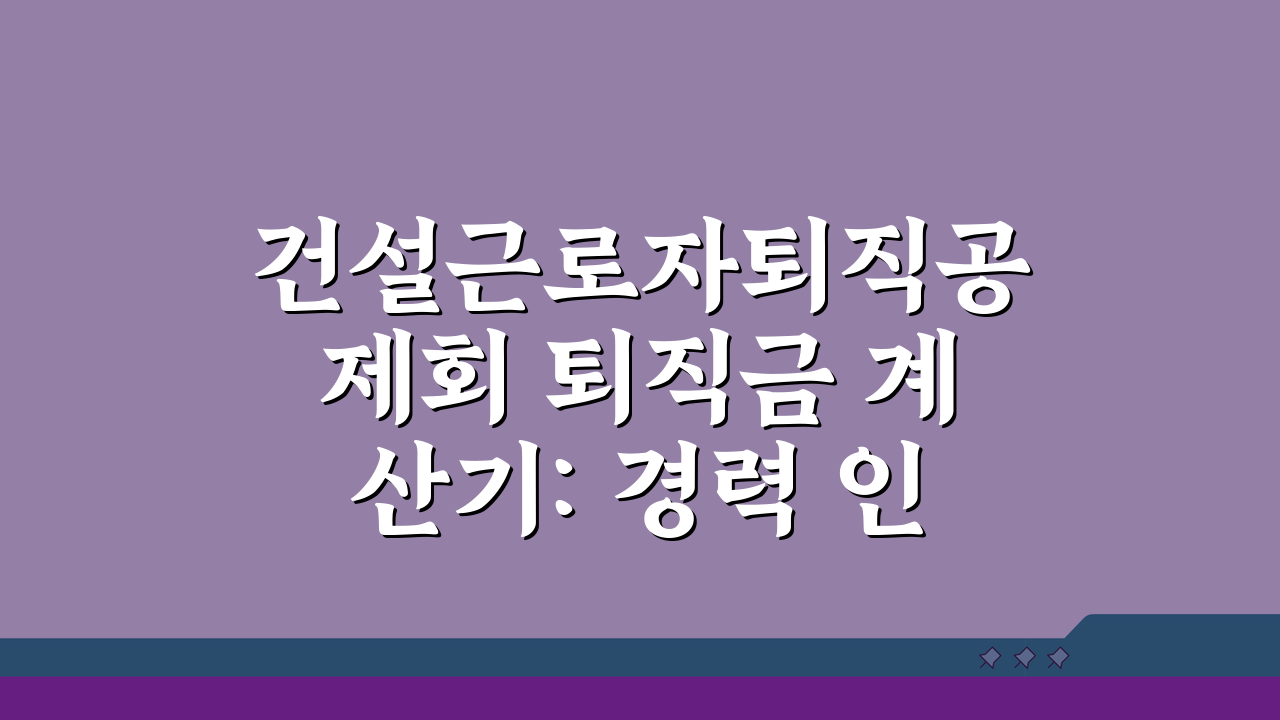 건설근로자퇴직공제회 퇴직금 계산기: 경력 인